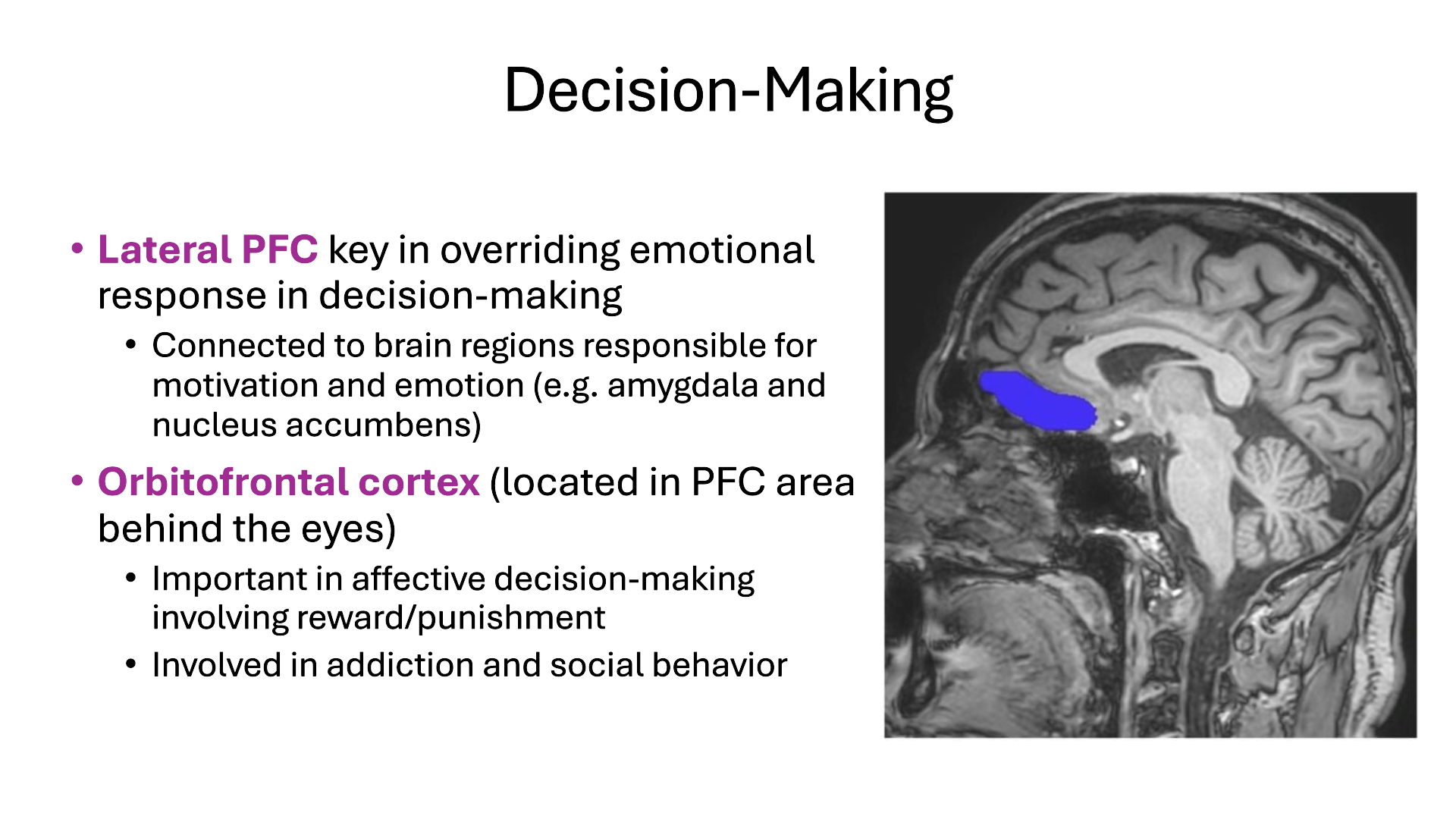 Decision-Making

• Lateral PFC key in overriding emotional response in decision-making
  • Connected to brain regions responsible for motivation and emotion (e.g. amygdala and nucleus accumbens)
• Orbitofrontal cortex (located in PFC area behind the eyes)
  • Important in affective decision-making involving reward/punishment
  • Involved in addiction and social behavior